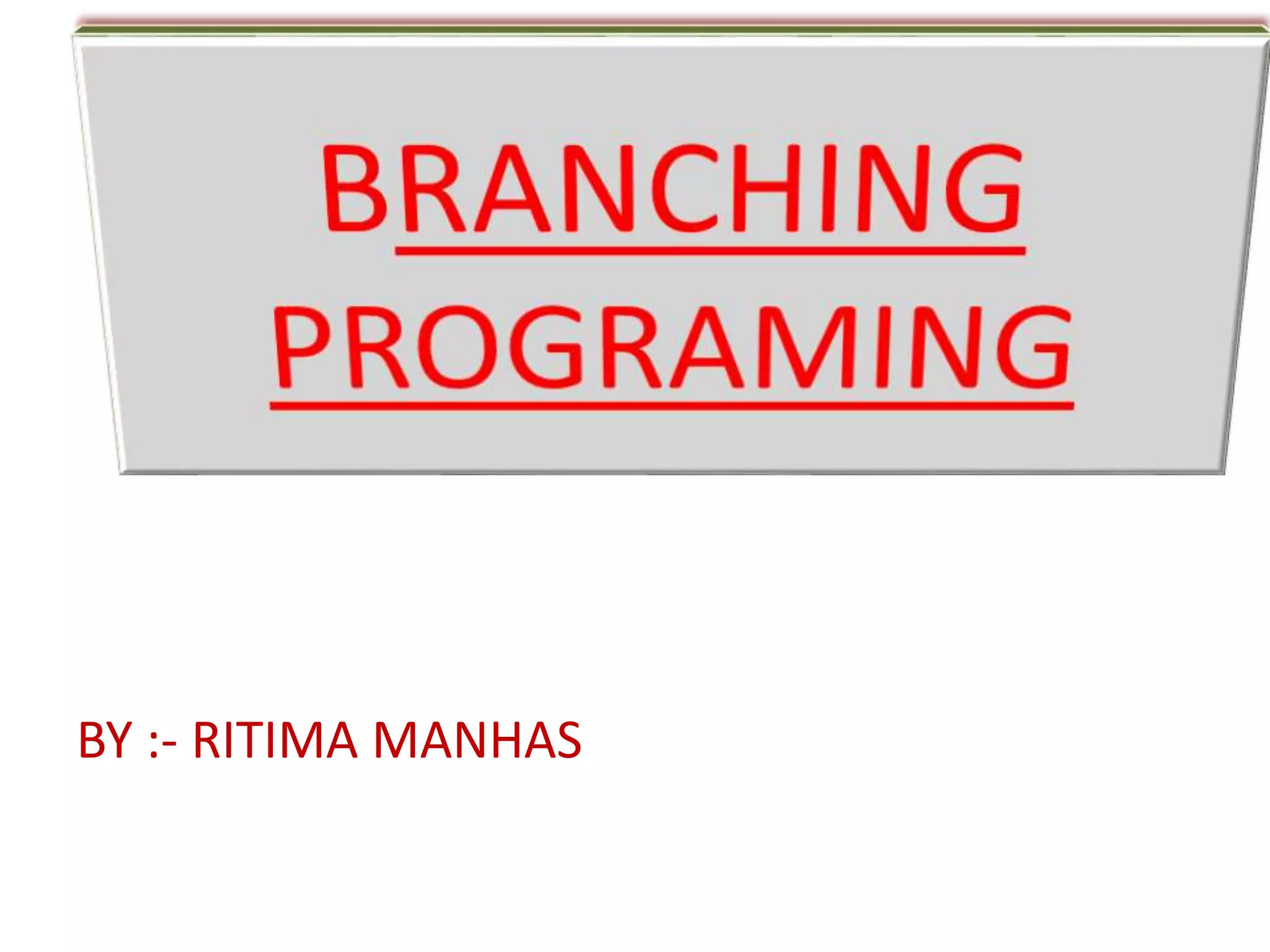 BRANCHING PROGRAMING

BY :- RITIMA MANHAS